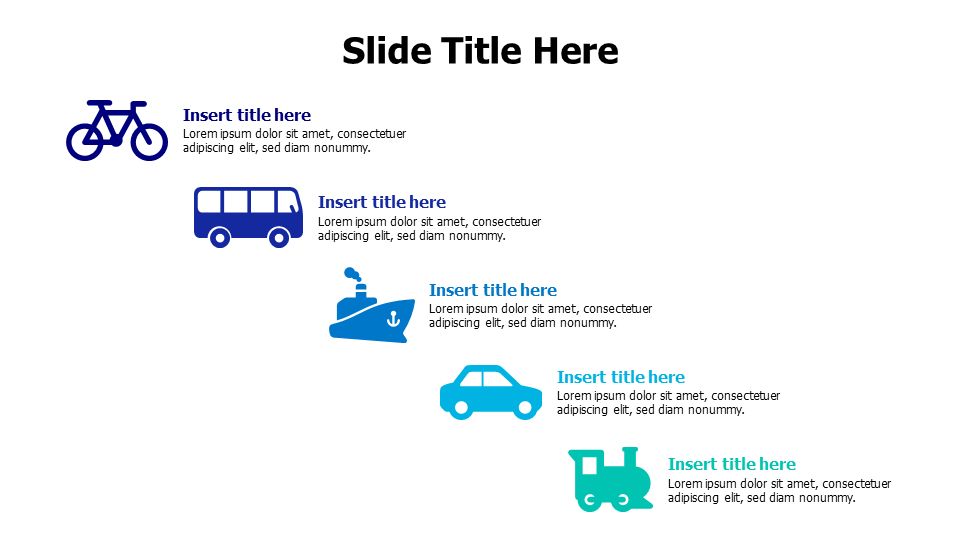 Slide Title Here

Insert title here
Lorem ipsum dolor sit amet, consectetuer adipiscing elit, sed diam nonummy.

Insert title here
Lorem ipsum dolor sit amet, consectetuer adipiscing elit, sed diam nonummy.

Insert title here
Lorem ipsum dolor sit amet, consectetuer adipiscing elit, sed diam nonummy.

Insert title here
Lorem ipsum dolor sit amet, consectetuer adipiscing elit, sed diam nonummy.

Insert title here
Lorem ipsum dolor sit amet, consectetuer adipiscing elit, sed diam nonummy.